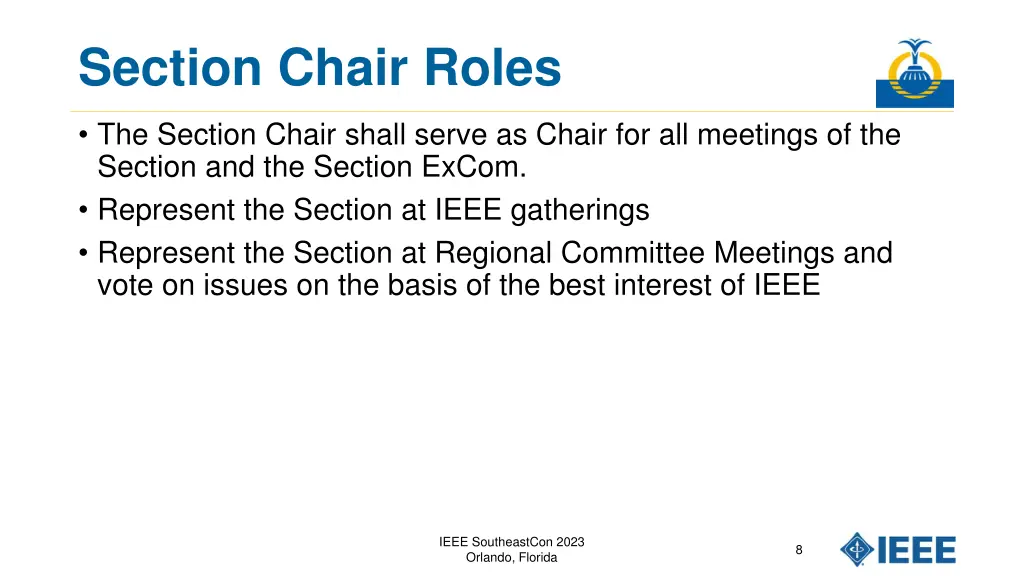 Section Chair Roles

• The Section Chair shall serve as Chair for all meetings of the Section and the Section ExCom.
• Represent the Section at IEEE gatherings
• Represent the Section at Regional Committee Meetings and vote on issues on the basis of the best interest of IEEE

IEEE SoutheastCon 2023
Orlando, Florida

8

IEEE